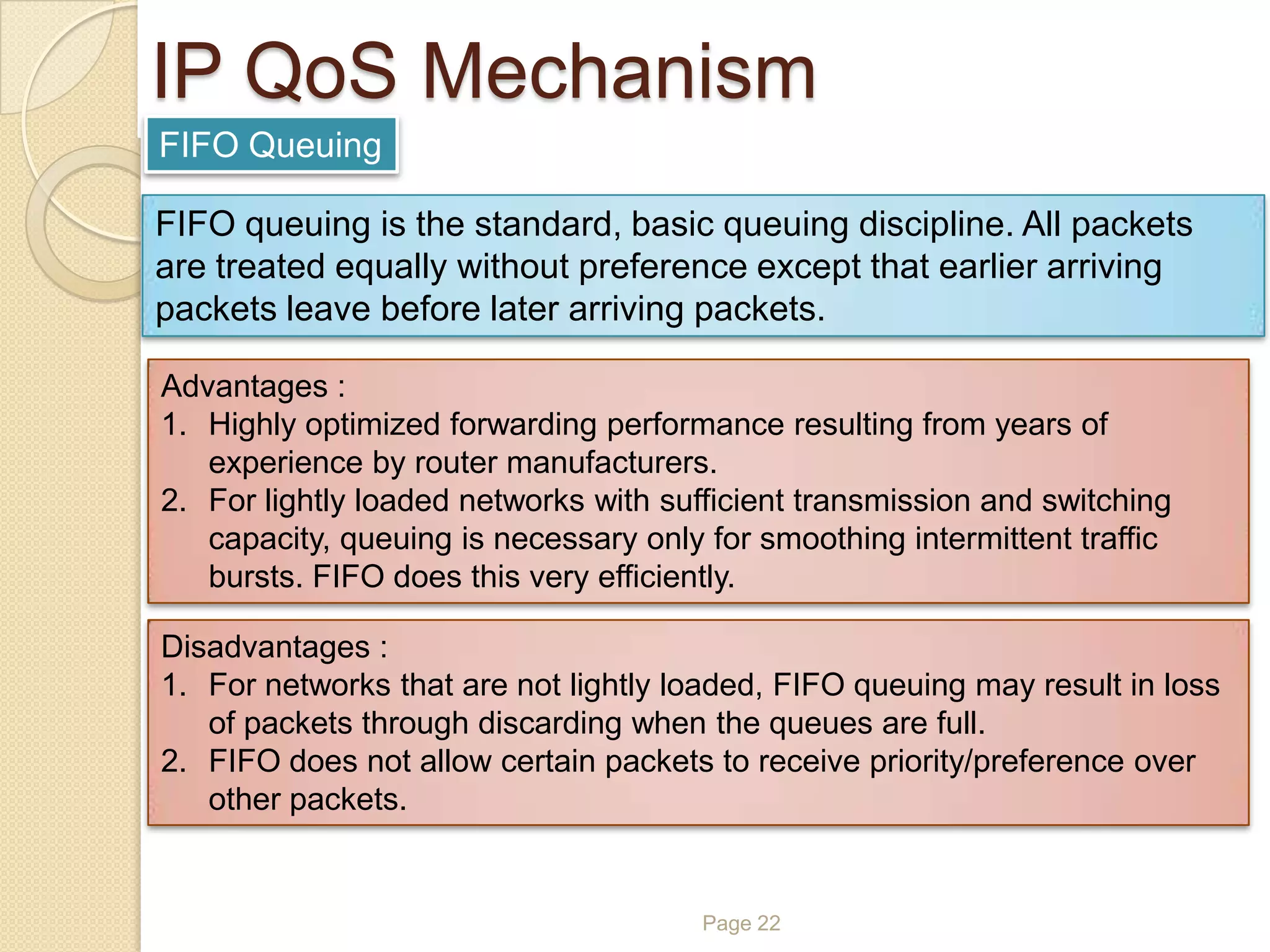 IP QoS Mechanism

FIFO Queuing

FIFO queuing is the standard, basic queuing discipline. All packets are treated equally without preference except that earlier arriving packets leave before later arriving packets.

Advantages :
1. Highly optimized forwarding performance resulting from years of experience by router manufacturers.
2. For lightly loaded networks with sufficient transmission and switching capacity, queuing is necessary only for smoothing intermittent traffic bursts. FIFO does this very efficiently.

Disadvantages :
1. For networks that are not lightly loaded, FIFO queuing may result in loss of packets through discarding when the queues are full.
2. FIFO does not allow certain packets to receive priority/preference over other packets.

Page 22